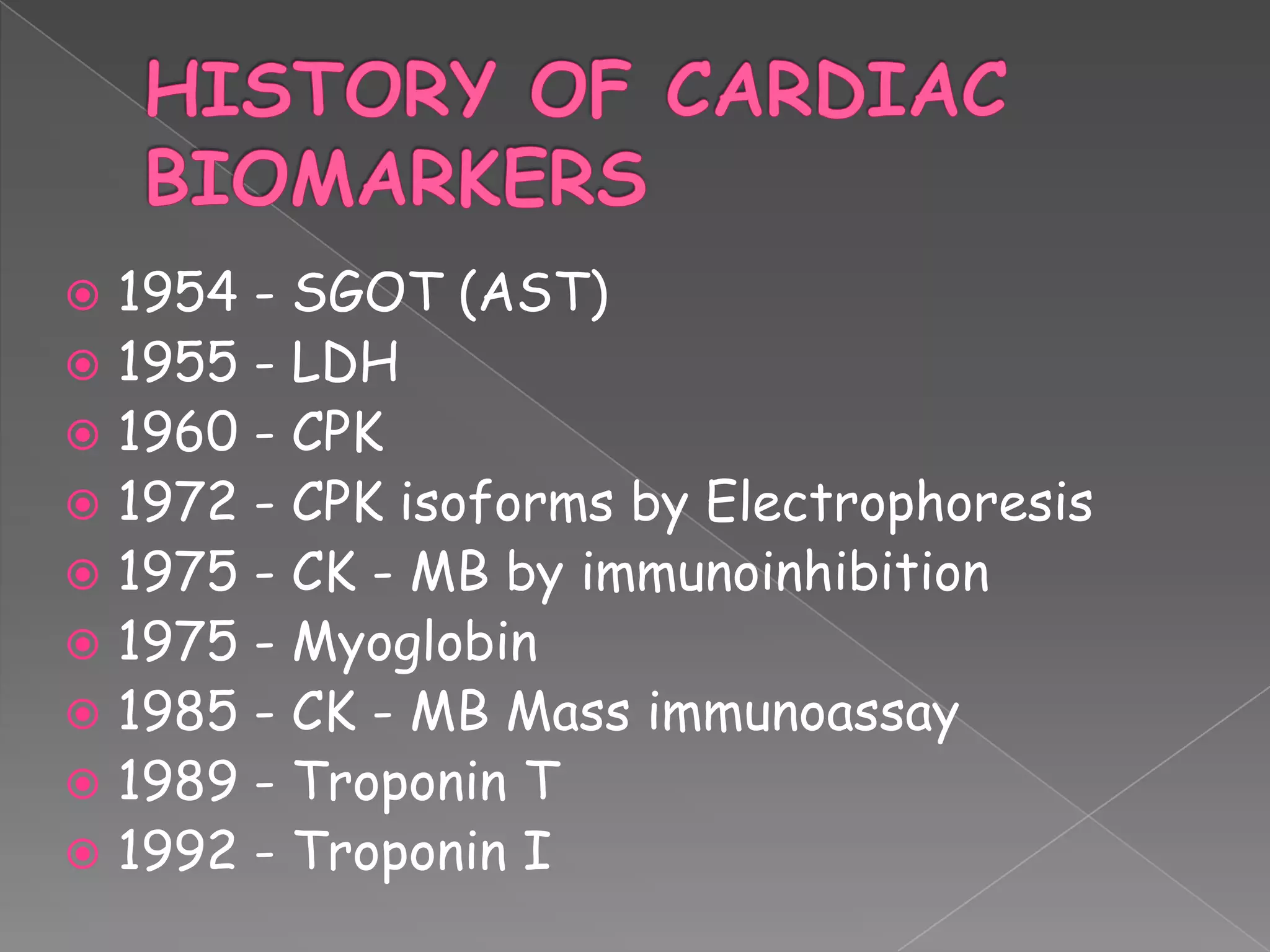 HISTORY OF CARDIAC BIOMARKERS

1954 - SGOT (AST)
1955 - LDH
1960 - CPK
1972 - CPK isoforms by Electrophoresis
1975 - CK - MB by immunoinhibition
1975 - Myoglobin
1985 - CK - MB Mass immunoassay
1989 - Troponin T
1992 - Troponin I